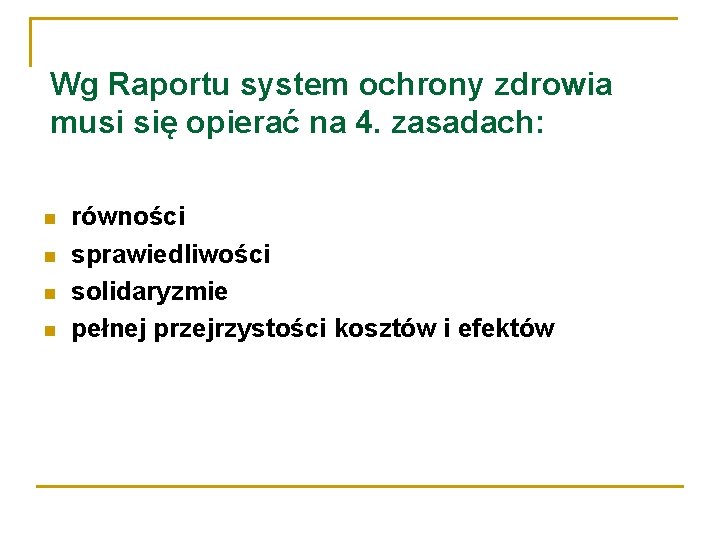 Wg Raportu system ochrony zdrowia musi się opierać na 4. zasadach:

- równości
- sprawiedliwości
- solidaryzmie
- pełnej przejrzystości kosztów i efektów